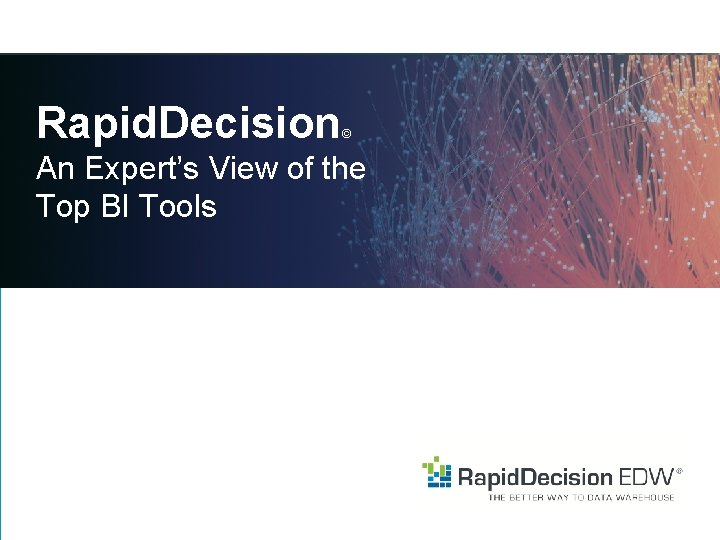 RapidDecision©
An Expert's View of the Top BI Tools

RapidDecision EDW®
THE BETTER WAY TO DATA WAREHOUSE